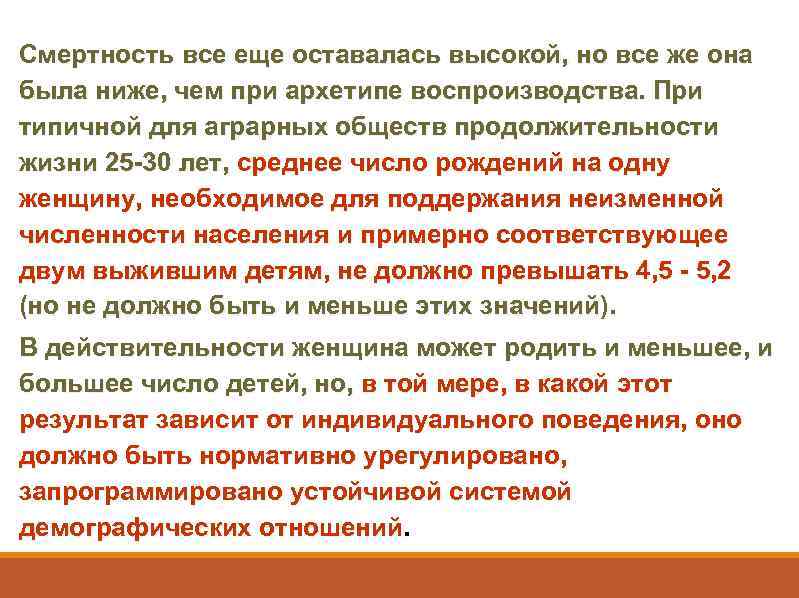 Смертность все еще оставалась высокой, но все же она была ниже, чем при архетипе воспроизводства. При типичной для аграрных обществ продолжительности жизни 25-30 лет, среднее число рождений на одну женщину, необходимое для поддержания неизменной численности населения и примерно соответствующее двум выжившим детям, не должно превышать 4,5 - 5,2 (но не должно быть и меньше этих значений).

В действительности женщина может родить и меньшее, и большее число детей, но, в той мере, в какой этот результат зависит от индивидуального поведения, оно должно быть нормативно урегулировано, запрограммировано устойчивой системой демографических отношений.